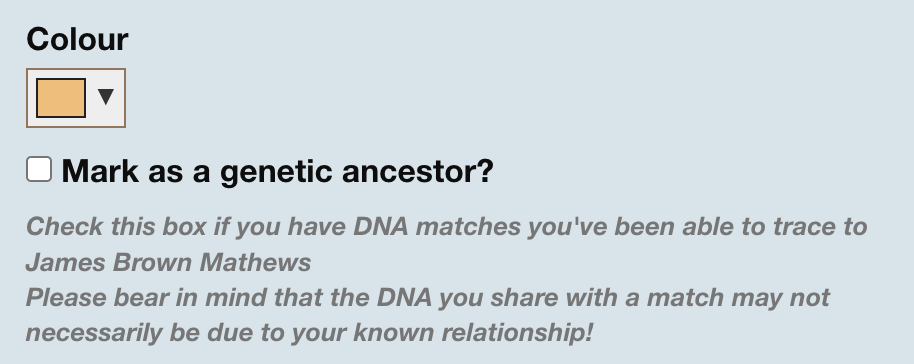 Colour

Mark as a genetic ancestor?

Check this box if you have DNA matches you've been able to trace to James Brown Mathews
Please bear in mind that the DNA you share with a match may not necessarily be due to your known relationship!